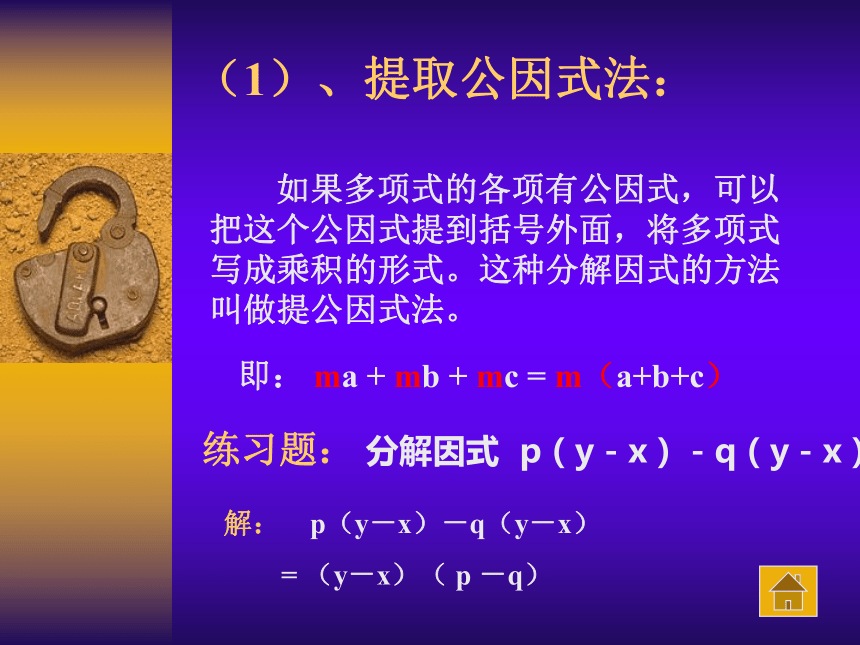 （1）、提取公因式法：

如果多项式的各项有公因式，可以把这个公因式提到括号外面，将多项式写成乘积的形式。这种分解因式的方法叫做提公因式法。

即： $ma + mb + mc = m（a+b+c）$

练习题： 分解因式 $p(y-x)-q(y-x)$

解： $p（y－x）－q（y－x）$

$=（y－x）（p－q）$